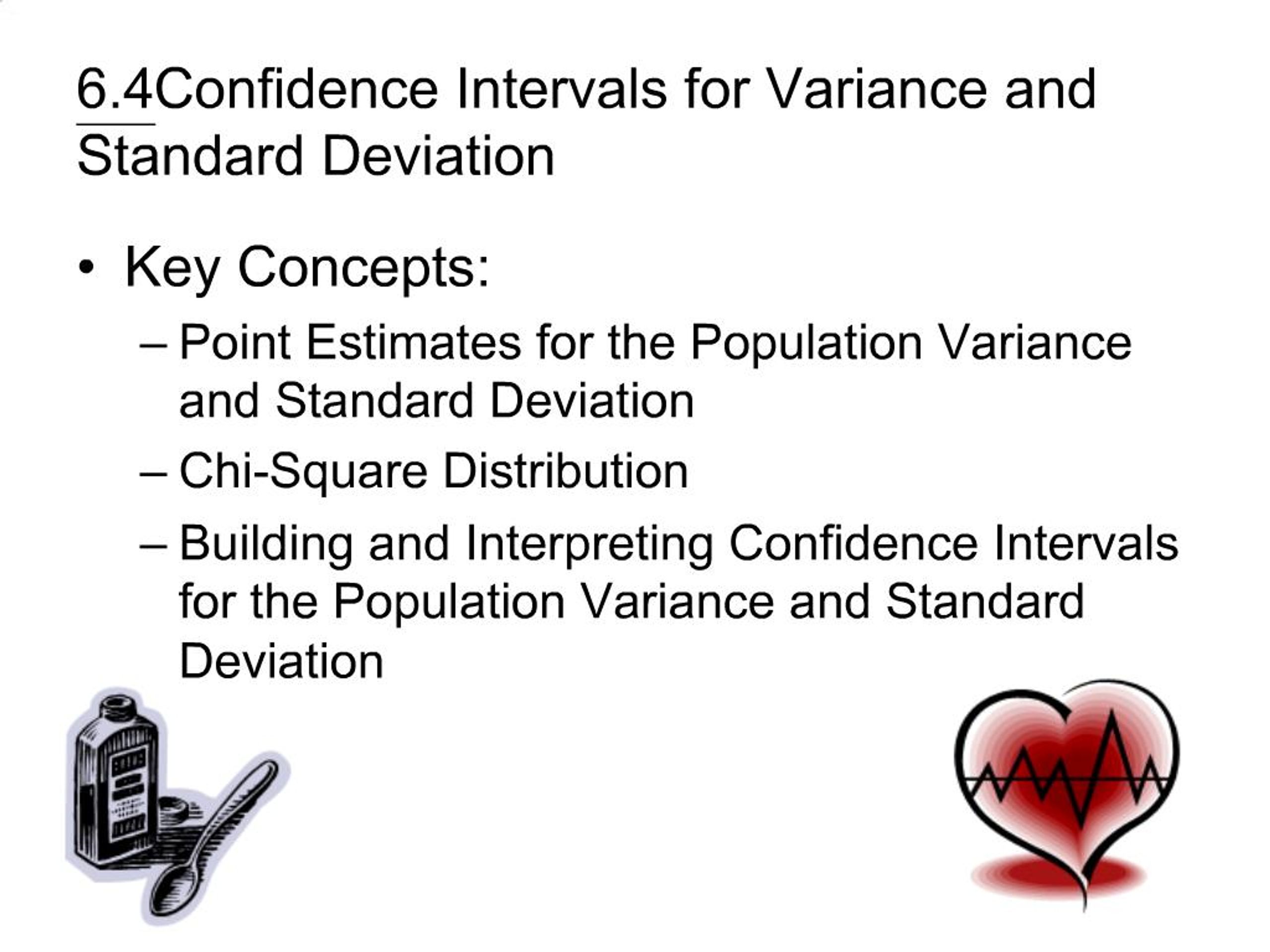 6.4Confidence Intervals for Variance and Standard Deviation

• Key Concepts:
– Point Estimates for the Population Variance and Standard Deviation
– Chi-Square Distribution
– Building and Interpreting Confidence Intervals for the Population Variance and Standard Deviation